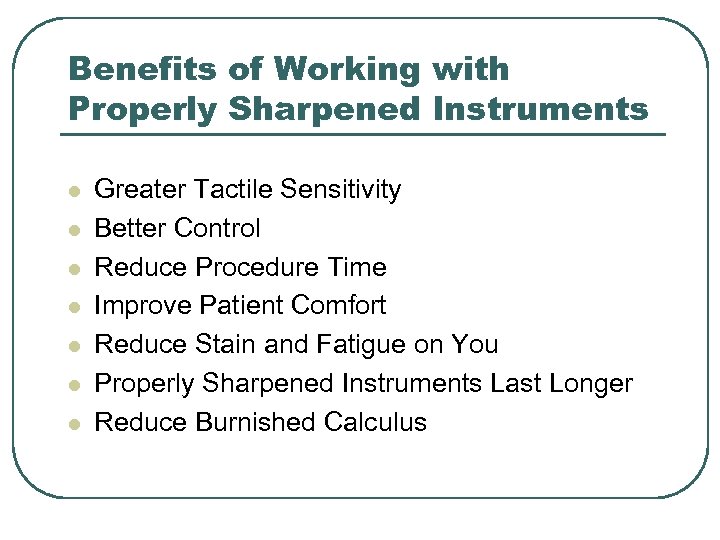 Benefits of Working with Properly Sharpened Instruments

- Greater Tactile Sensitivity
- Better Control
- Reduce Procedure Time
- Improve Patient Comfort
- Reduce Stain and Fatigue on You
- Properly Sharpened Instruments Last Longer
- Reduce Burnished Calculus